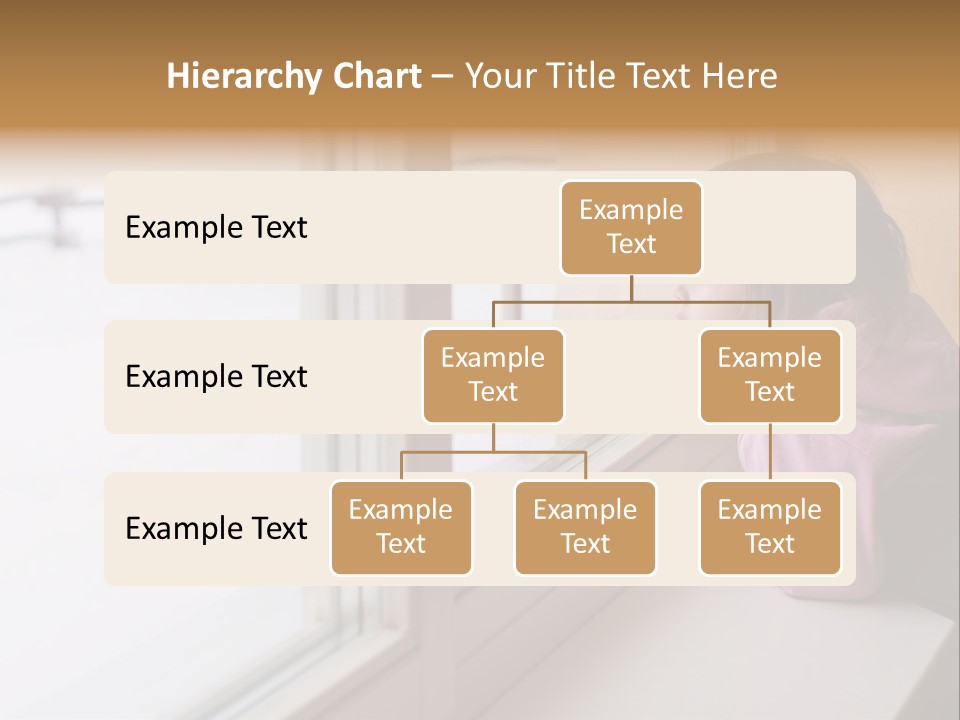 Hierarchy Chart – Your Title Text Here

Example Text

Example Text

Example Text

Example Text

Example Text

Example Text

Example Text

Example Text

Example Text